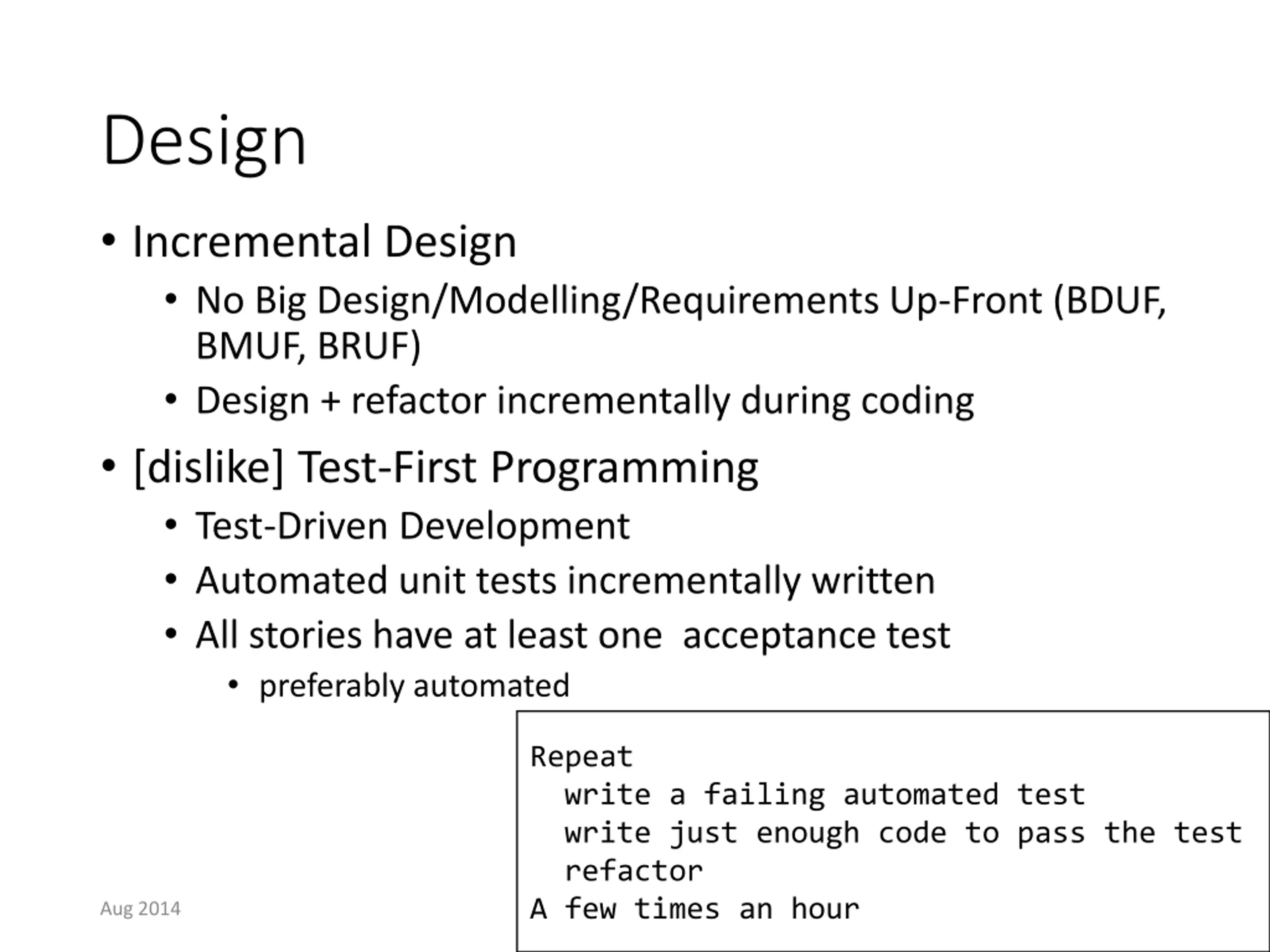 Design

• Incremental Design
  • No Big Design/Modelling/Requirements Up-Front (BDUF, BMUF, BRUF)
  • Design + refactor incrementally during coding
• [dislike] Test-First Programming
  • Test-Driven Development
  • Automated unit tests incrementally written
  • All stories have at least one acceptance test
    • preferably automated

Repeat
  write a failing automated test
  write just enough code to pass the test
  refactor
A few times an hour

Aug 2014